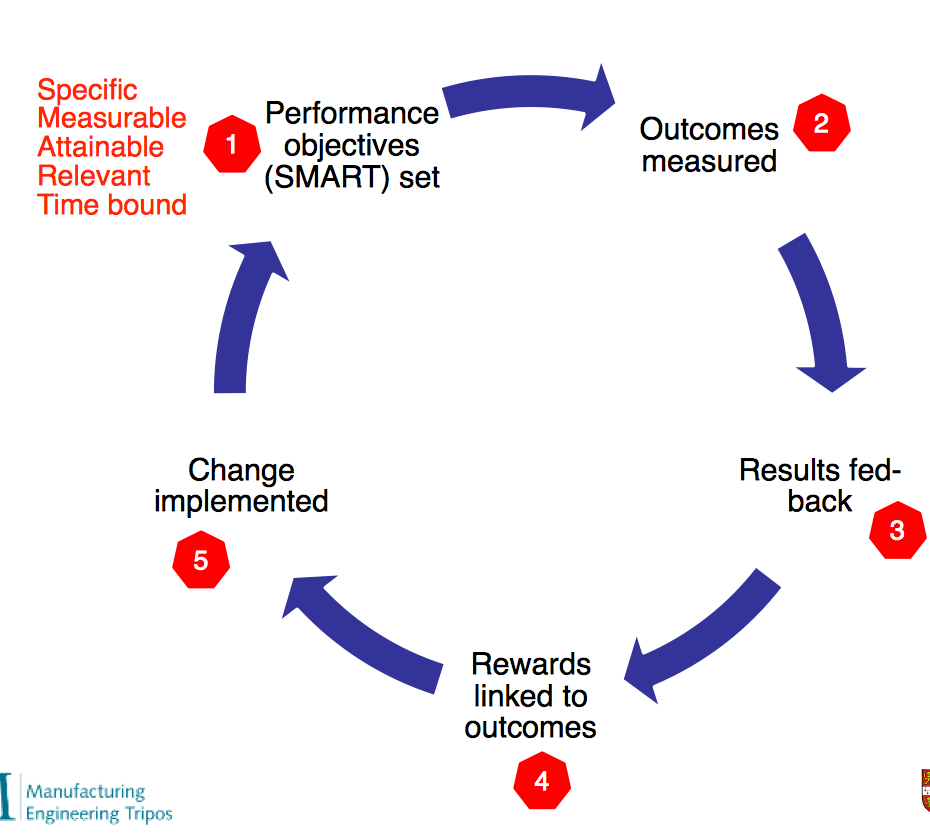 Specific
Measurable
Attainable
Relevant
Time bound

1

Performance objectives (SMART) set

Outcomes measured

2

Results fed-back

3

Rewards linked to outcomes

4

Change implemented

5

Manufacturing Engineering Tripos